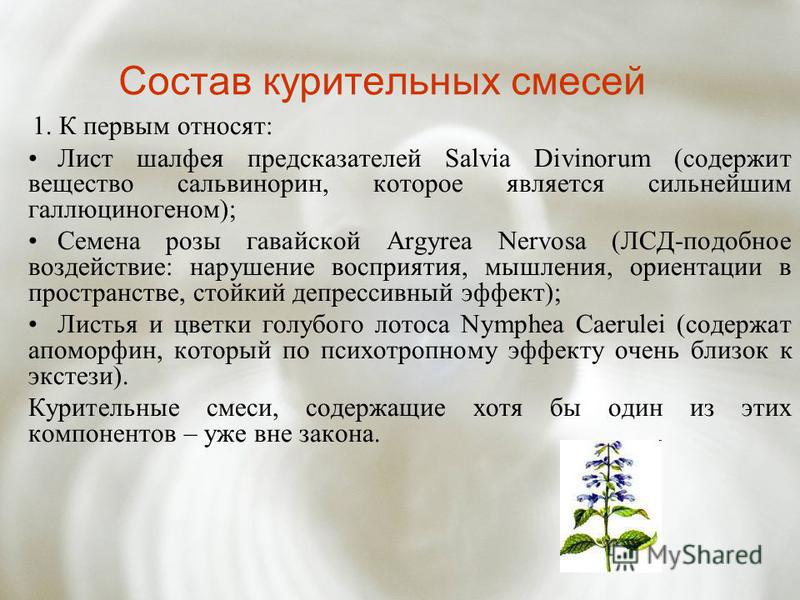 Состав курительных смесей

1. К первым относят:

• Лист шалфея предсказателей Salvia Divinorum (содержит вещество сальвинорин, которое является сильнейшим галлюциногеном);

• Семена розы гавайской Argyrea Nervosa (ЛСД-подобное воздействие: нарушение восприятия, мышления, ориентации в пространстве, стойкий депрессивный эффект);

• Листья и цветки голубого лотоса Nymphea Caerulei (содержат апоморфин, который по психотропному эффекту очень близок к экстези).

Курительные смеси, содержащие хотя бы один из этих компонентов – уже вне закона.

MyShared